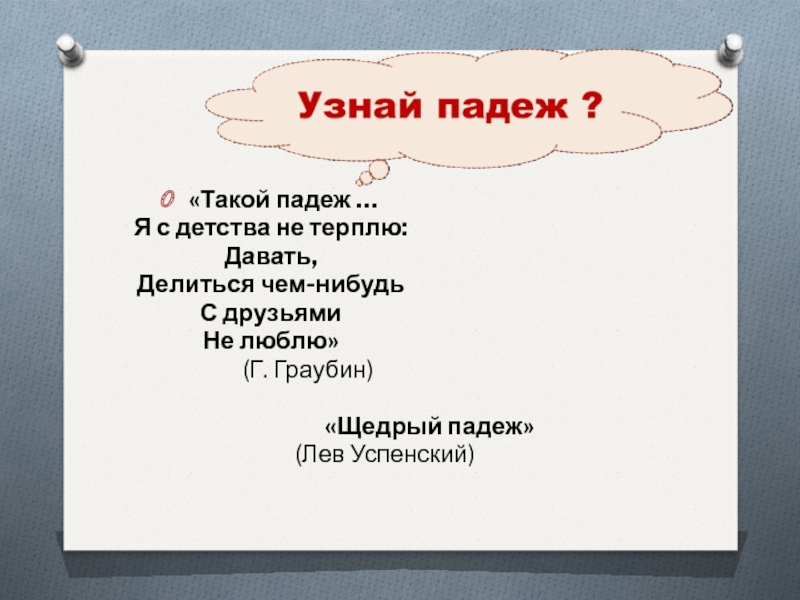 Узнай падеж ?

«Такой падеж …
Я с детства не терплю:
Давать,
Делиться чем-нибудь
С друзьями
Не люблю»
(Г. Граубин)

«Щедрый падеж»
(Лев Успенский)